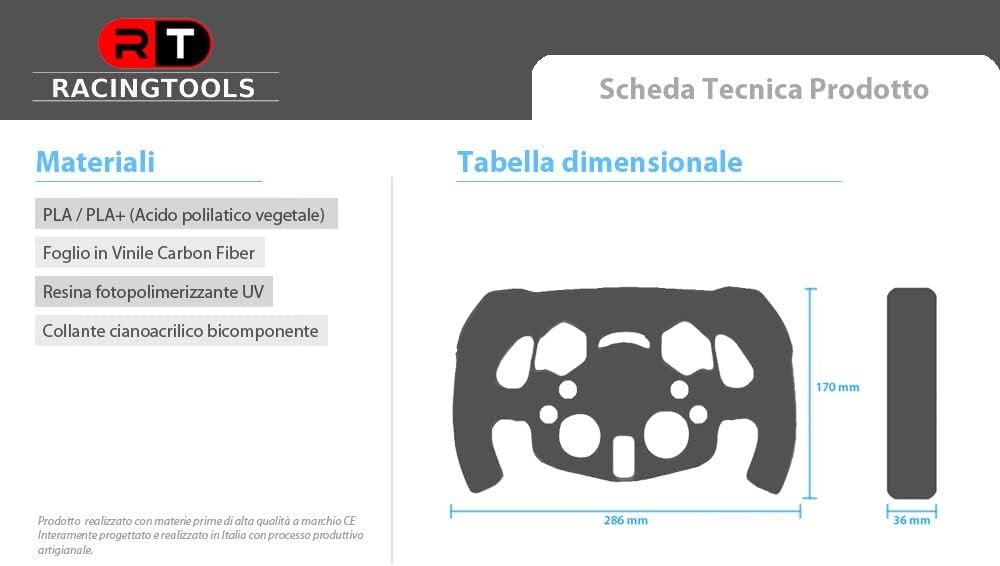 RT
RACINGTOOLS

Scheda Tecnica Prodotto

Materiali

PLA / PLA+ (Acido polilatico vegetale)

Foglio in Vinile Carbon Fiber

Resina fotopolimerizzante UV

Collante cianoacrilico bicomponente

Prodotto realizzato con materie prime di alta qualità a marchio CE
Interamente progettato e realizzato in Italia con processo produttivo artigianale.

Tabella dimensionale

170 mm

286 mm

36 mm